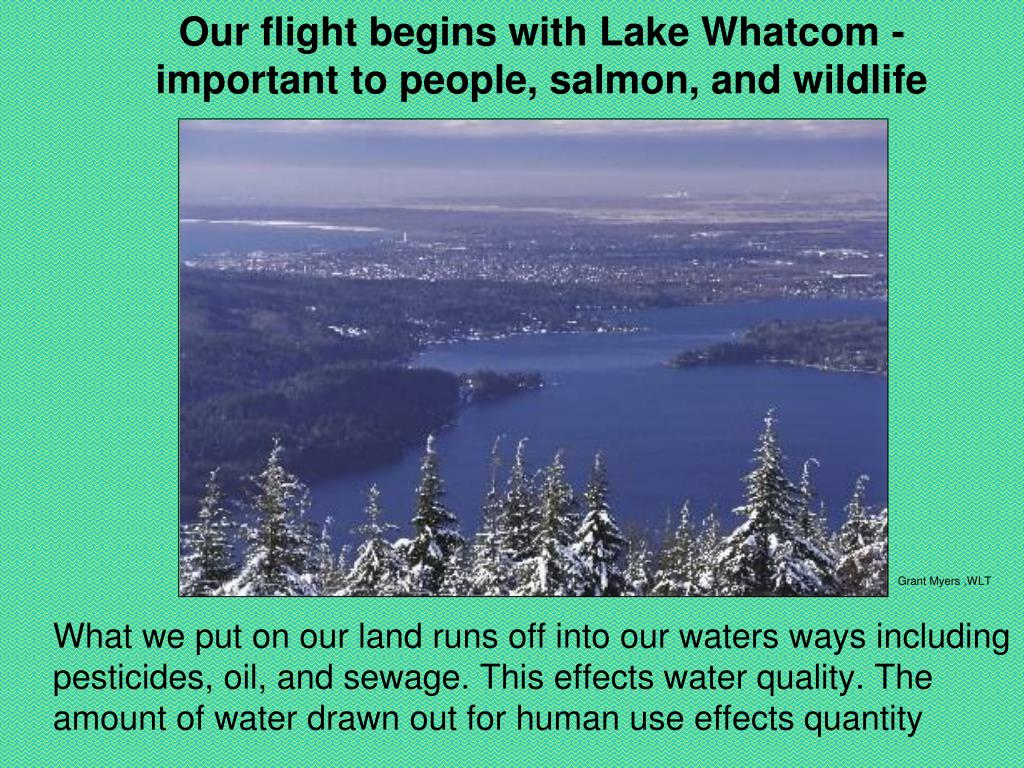 Our flight begins with Lake Whatcom - important to people, salmon, and wildlife

Grant Myers ,WLT

What we put on our land runs off into our waters ways including pesticides, oil, and sewage. This effects water quality. The amount of water drawn out for human use effects quantity